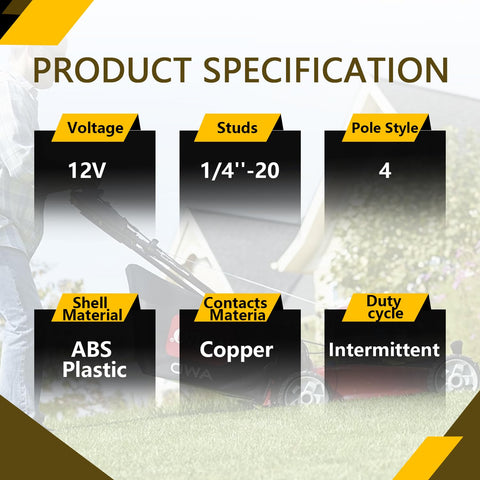 PRODUCT SPECIFICATION

Voltage
12V

Studs
1/4''-20

Pole Style
4

Shell Material
ABS Plastic

Contacts Materia
Copper

Duty cycle
Intermittent